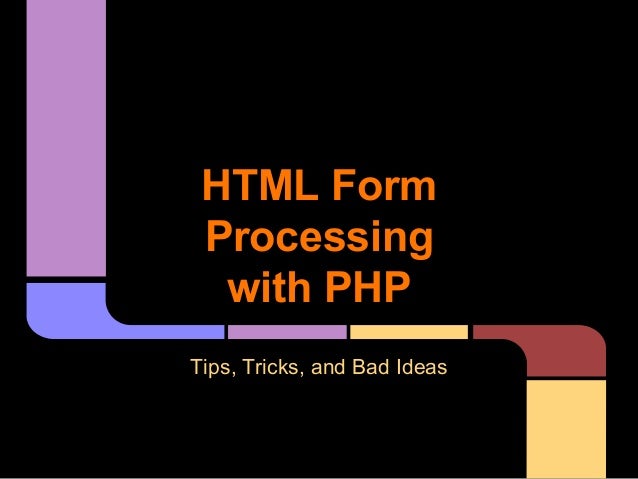 HTML Form Processing with PHP

Tips, Tricks, and Bad Ideas